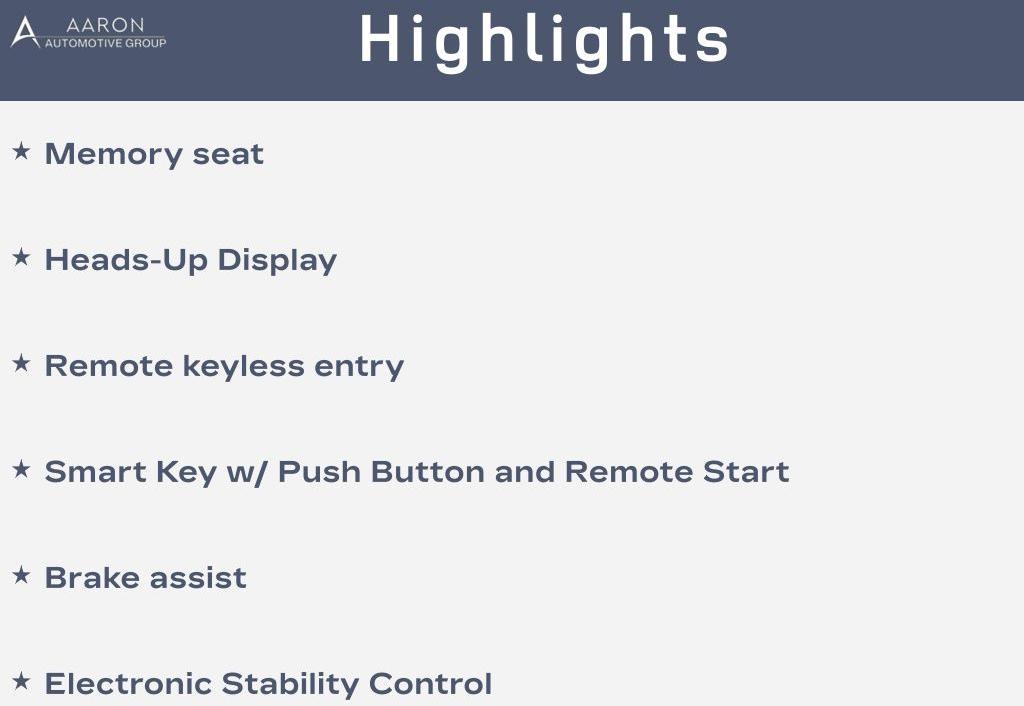 AARON
AUTOMOTIVE GROUP

Highlights

★ Memory seat

★ Heads-Up Display

★ Remote keyless entry

★ Smart Key w/ Push Button and Remote Start

★ Brake assist

★ Electronic Stability Control